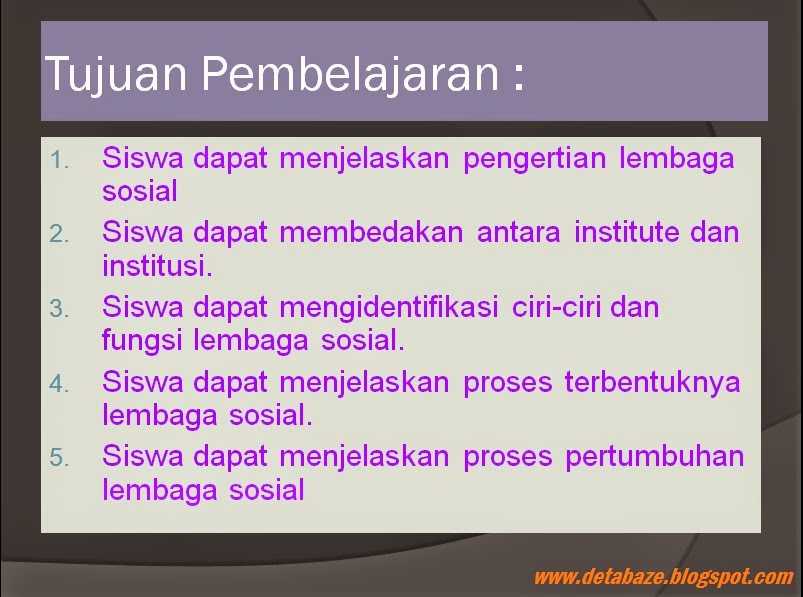 Tujuan Pembelajaran :

1. Siswa dapat menjelaskan pengertian lembaga sosial
2. Siswa dapat membedakan antara institute dan institusi.
3. Siswa dapat mengidentifikasi ciri-ciri dan fungsi lembaga sosial.
4. Siswa dapat menjelaskan proses terbentuknya lembaga sosial.
5. Siswa dapat menjelaskan proses pertumbuhan lembaga sosial

www.detabaze.blogspot.com